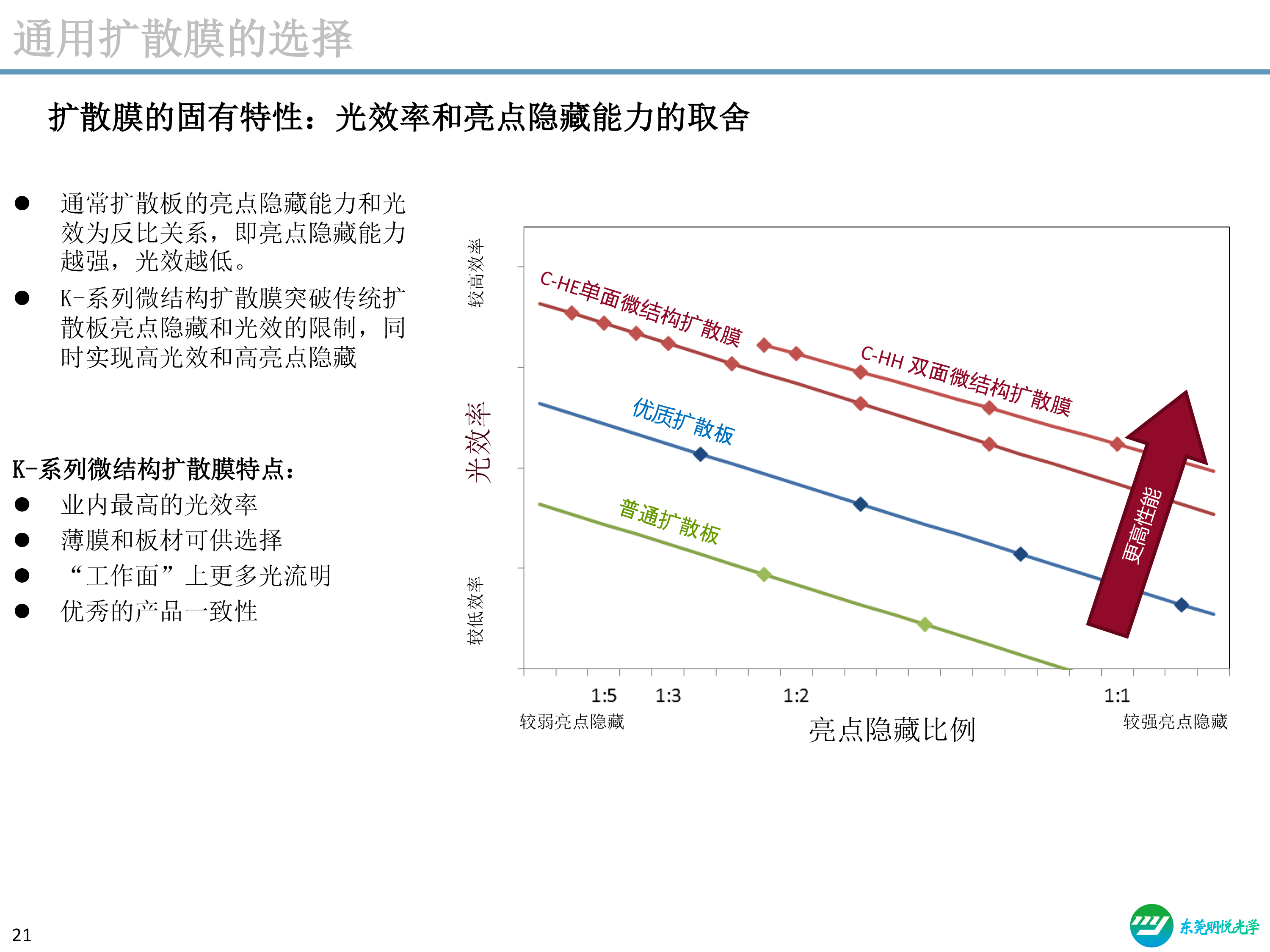 通用扩散膜的选择

扩散膜的固有特性：光效率和亮点隐藏能力的取舍

● 通常扩散板的亮点隐藏能力和光效为反比关系，即亮点隐藏能力越强，光效越低。

● K-系列微结构扩散膜突破传统扩散板亮点隐藏和光效的限制，同时实现高光效和高亮点隐藏

K-系列微结构扩散膜特点：

● 业内最高的光效率

● 薄膜和板材可供选择

● “工作面”上更多光流明

● 优秀的产品一致性

较高效率

光效率

较低效率

C-HE单面微结构扩散膜

C-HH 双面微结构扩散膜

优质扩散板

普通扩散板

更高性能

1:5

1:3

1:2

1:1

较弱亮点隐藏

亮点隐藏比例

较强亮点隐藏

21

东莞明悦光学